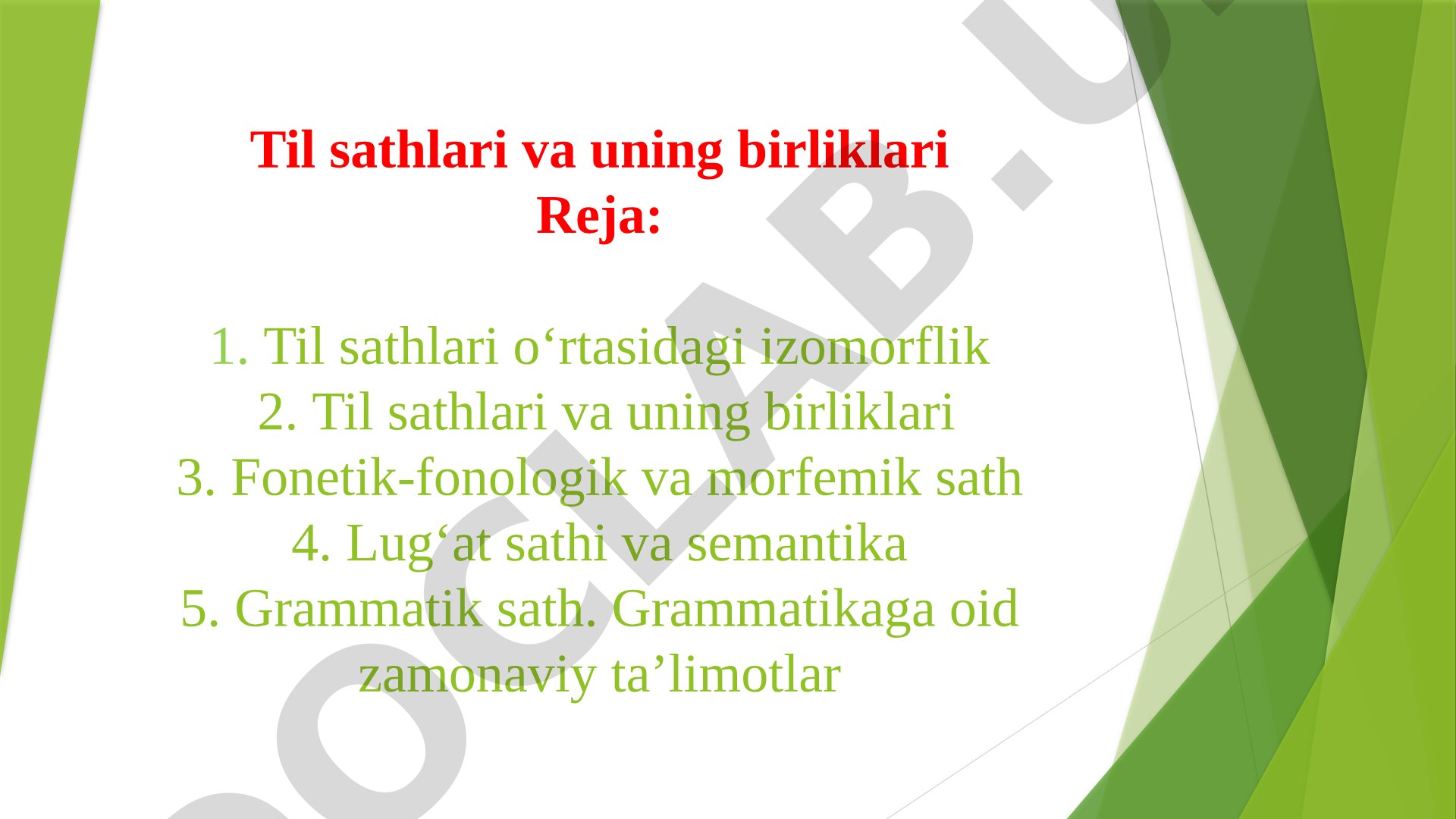 Til sathlari va uning birliklari
Reja:

1. Til sathlari o‘rtasidagi izomorflik
2. Til sathlari va uning birliklari
3. Fonetik-fonologik va morfemik sath
4. Lug‘at sathi va semantika
5. Grammatik sath. Grammatikaga oid zamonaviy ta’limotlar

DOCLAB.U